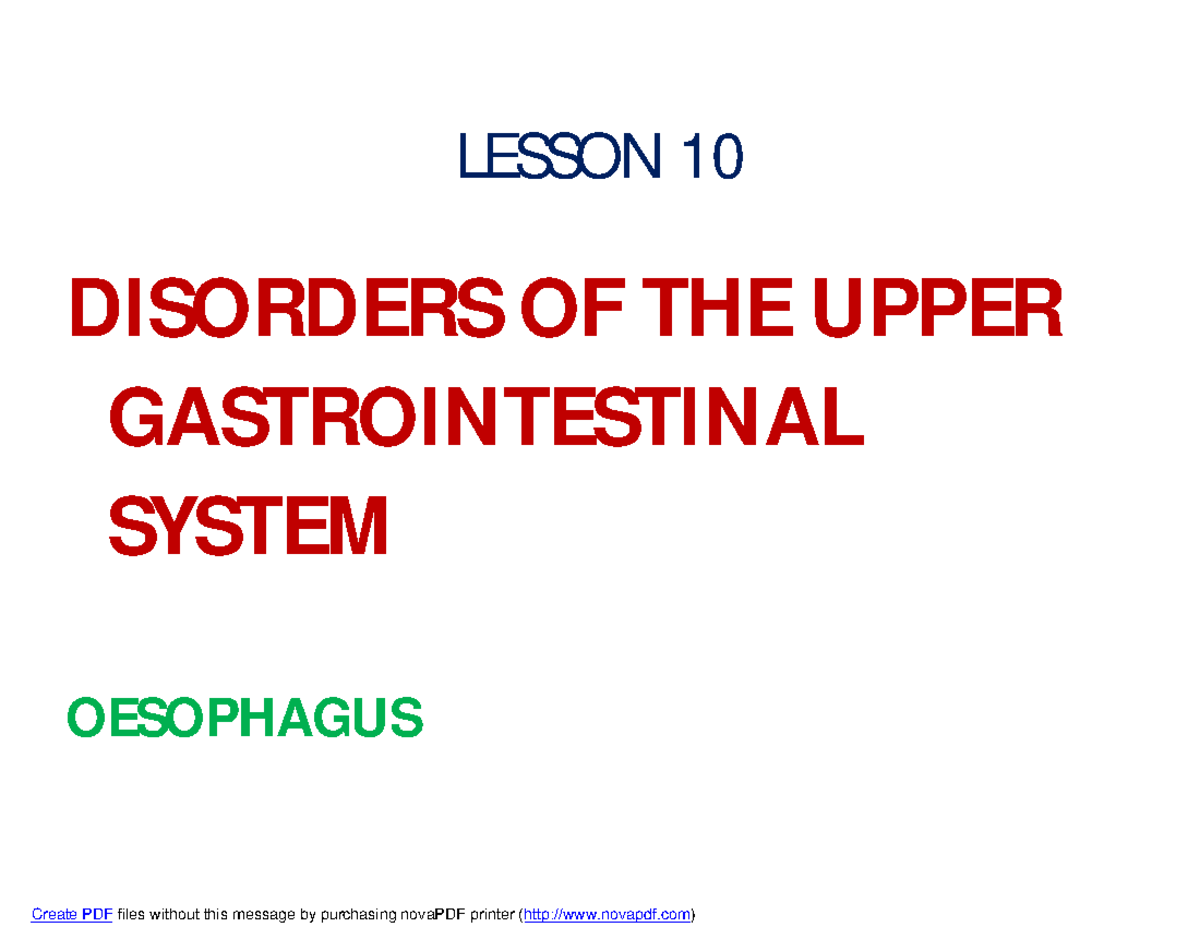 LESSON 10

DISORDERS OF THE UPPER GASTROINTESTINAL SYSTEM

OESOPHAGUS

Create PDF files without this message by purchasing novaPDF printer (http://www.novapdf.com)